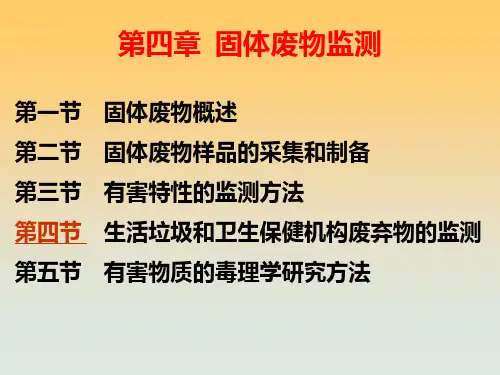 第四章 固体废物监测

第一节 固体废物概述

第二节 固体废物样品的采集和制备

第三节 有害特性的监测方法

第四节 生活垃圾和卫生保健机构废弃物的监测

第五节 有害物质的毒理学研究方法